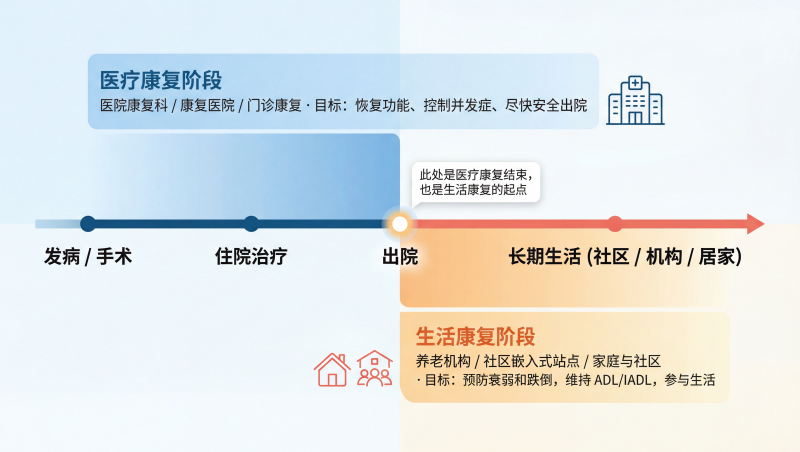 医疗康复阶段

医院康复科 / 康复医院 / 门诊康复 · 目标：恢复功能、控制并发症、尽快安全出院

此处是医疗康复结束，也是生活康复的起点

发病 / 手术

住院治疗

出院

长期生活 (社区 / 机构 / 居家)

生活康复阶段

养老机构 / 社区嵌入式站点 / 家庭与社区

· 目标：预防衰弱和跌倒，维持 ADL/IADL，参与生活